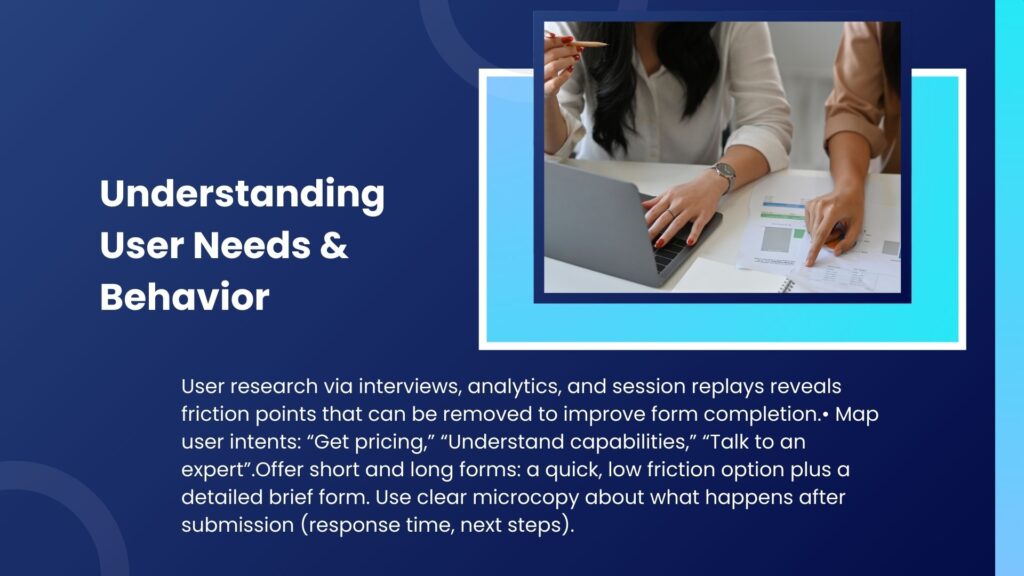 Understanding User Needs & Behavior

User research via interviews, analytics, and session replays reveals friction points that can be removed to improve form completion.• Map user intents: “Get pricing,” “Understand capabilities,” “Talk to an expert”.Offer short and long forms: a quick, low friction option plus a detailed brief form. Use clear microcopy about what happens after submission (response time, next steps).